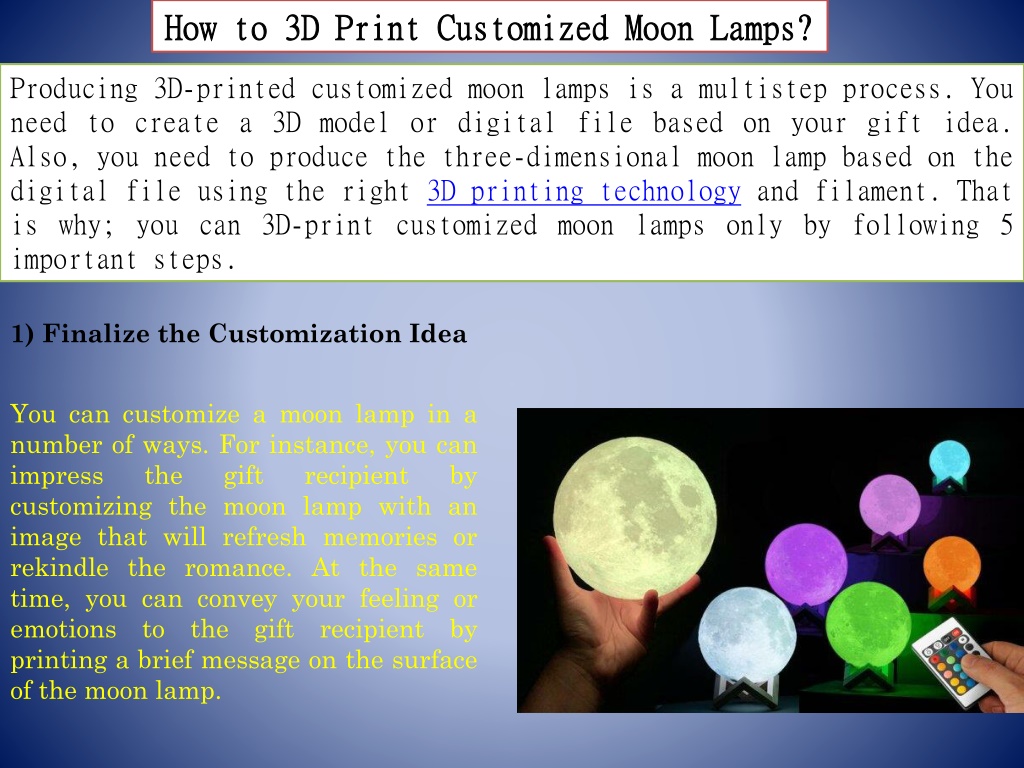 How to 3D Print Customized Moon Lamps?

Producing 3D-printed customized moon lamps is a multistep process. You need to create a 3D model or digital file based on your gift idea. Also, you need to produce the three-dimensional moon lamp based on the digital file using the right 3D printing technology and filament. That is why; you can 3D-print customized moon lamps only by following 5 important steps.

1) Finalize the Customization Idea

You can customize a moon lamp in a number of ways. For instance, you can impress the gift recipient by customizing the moon lamp with an image that will refresh memories or rekindle the romance. At the same time, you can convey your feeling or emotions to the gift recipient by printing a brief message on the surface of the moon lamp.